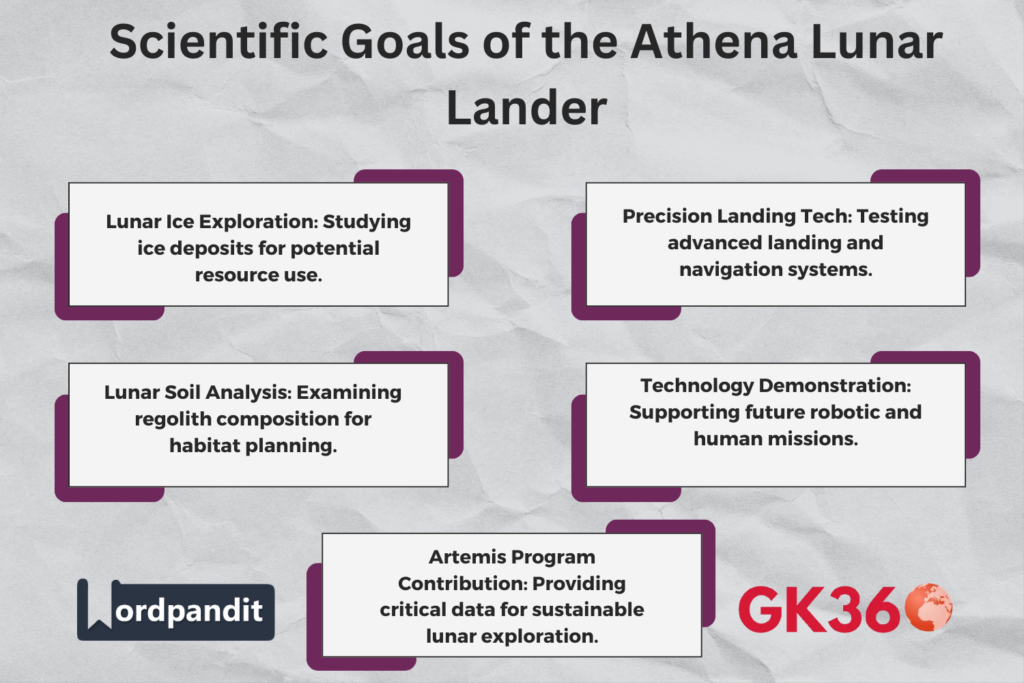 Scientific Goals of the Athena Lunar Lander

Lunar Ice Exploration: Studying ice deposits for potential resource use.

Precision Landing Tech: Testing advanced landing and navigation systems.

Lunar Soil Analysis: Examining regolith composition for habitat planning.

Technology Demonstration: Supporting future robotic and human missions.

Artemis Program Contribution: Providing critical data for sustainable lunar exploration.

Wordpandit

GK360